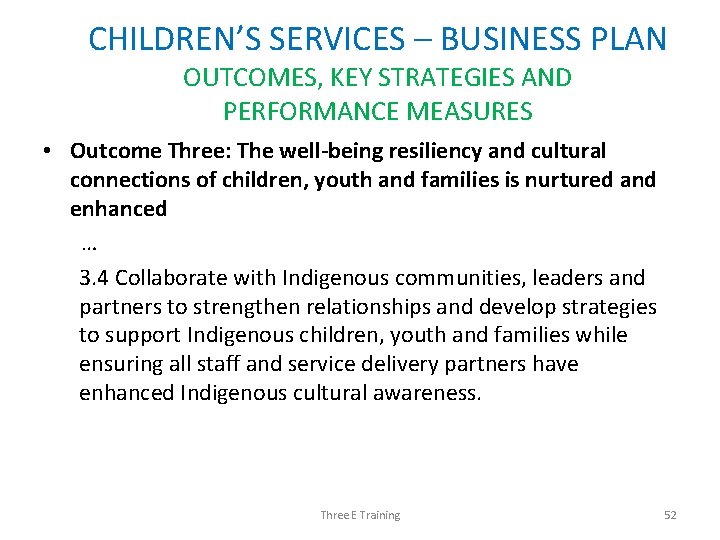 CHILDREN'S SERVICES – BUSINESS PLAN
OUTCOMES, KEY STRATEGIES AND PERFORMANCE MEASURES

• Outcome Three: The well-being resiliency and cultural connections of children, youth and families is nurtured and enhanced

…

3.4 Collaborate with Indigenous communities, leaders and partners to strengthen relationships and develop strategies to support Indigenous children, youth and families while ensuring all staff and service delivery partners have enhanced Indigenous cultural awareness.

Three E Training

52